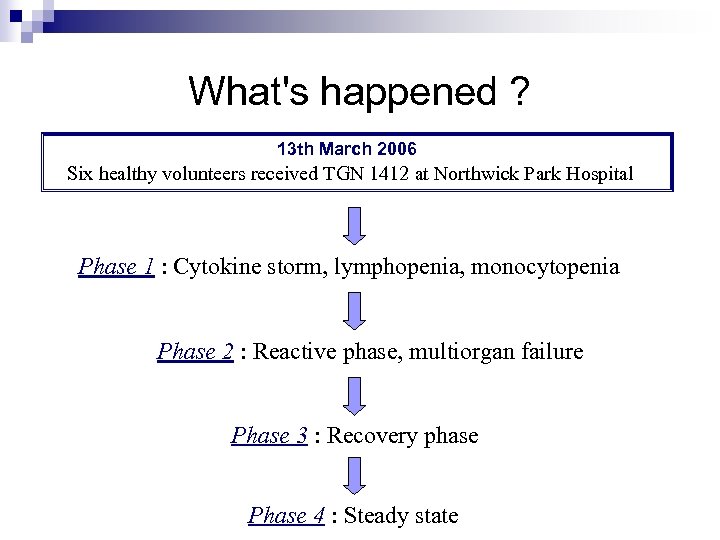 What's happened ?

13th March 2006
Six healthy volunteers received TGN 1412 at Northwick Park Hospital

Phase 1 : Cytokine storm, lymphopenia, monocytopenia

Phase 2 : Reactive phase, multiorgan failure

Phase 3 : Recovery phase

Phase 4 : Steady state